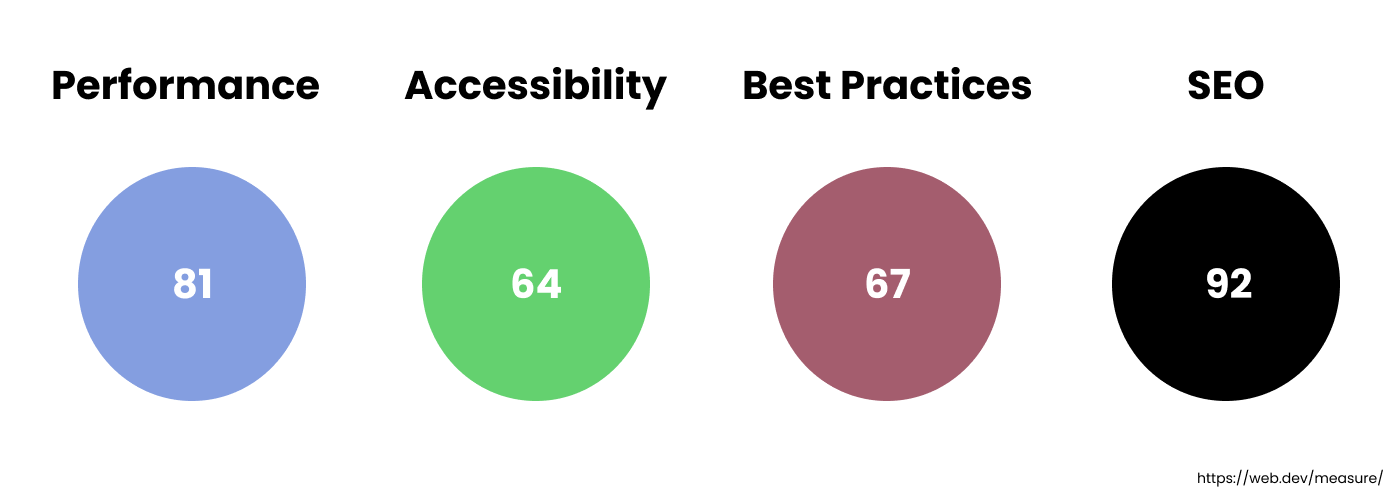 Performance

81

Accessibility

64

Best Practices

67

SEO

92

https://web.dev/measure/